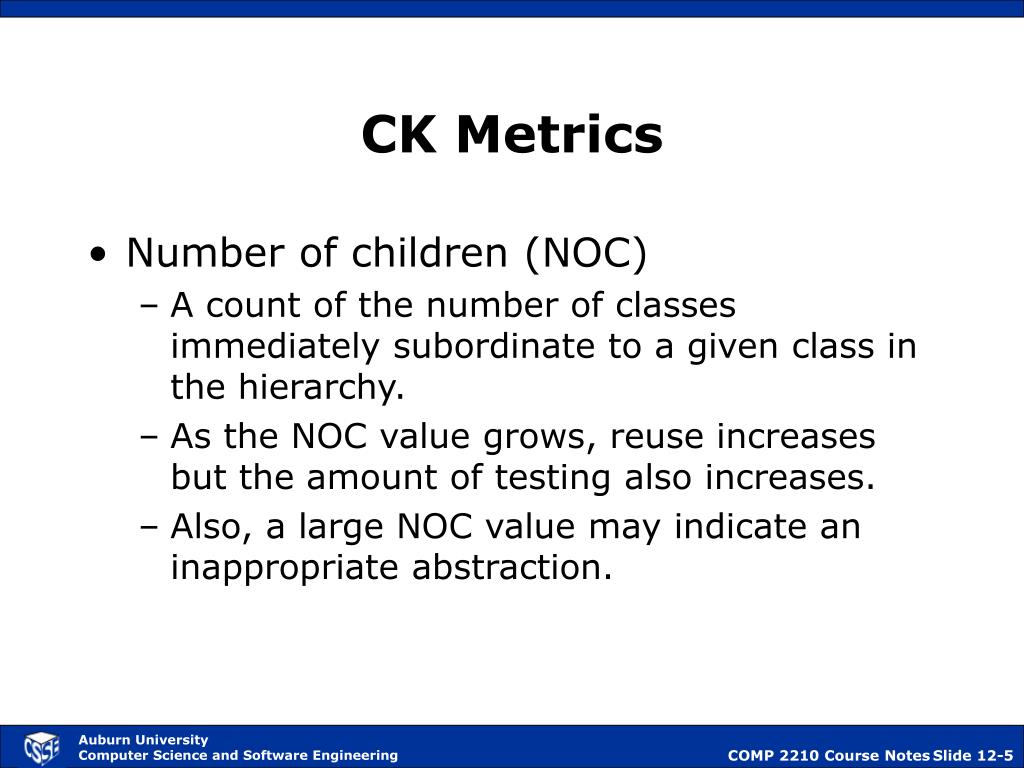 CK Metrics

• Number of children (NOC)
– A count of the number of classes immediately subordinate to a given class in the hierarchy.
– As the NOC value grows, reuse increases but the amount of testing also increases.
– Also, a large NOC value may indicate an inappropriate abstraction.

CSSE
Auburn University
Computer Science and Software Engineering

COMP 2210 Course Notes Slide 12-5